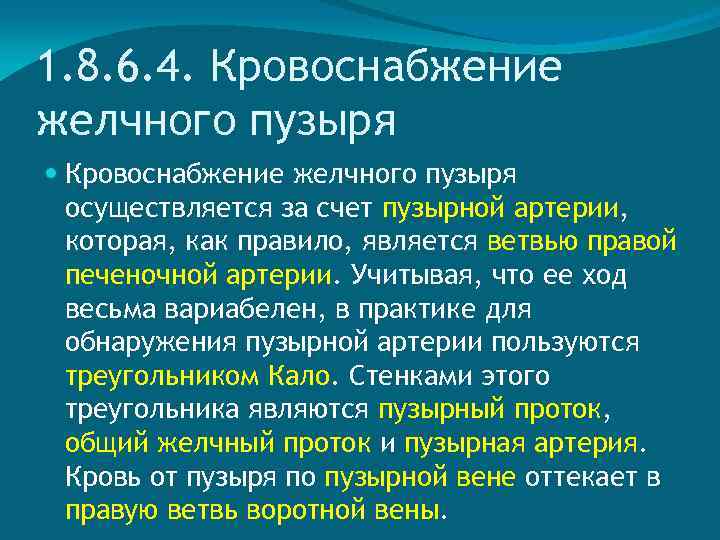 1.8.6.4. Кровоснабжение желчного пузыря

Кровоснабжение желчного пузыря осуществляется за счет пузырной артерии, которая, как правило, является ветвью правой печеночной артерии. Учитывая, что ее ход весьма вариабелен, в практике для обнаружения пузырной артерии пользуются треугольником Кало. Стенками этого треугольника являются пузырный проток, общий желчный проток и пузырная артерия. Кровь от пузыря по пузырной вене оттекает в правую ветвь воротной вены.